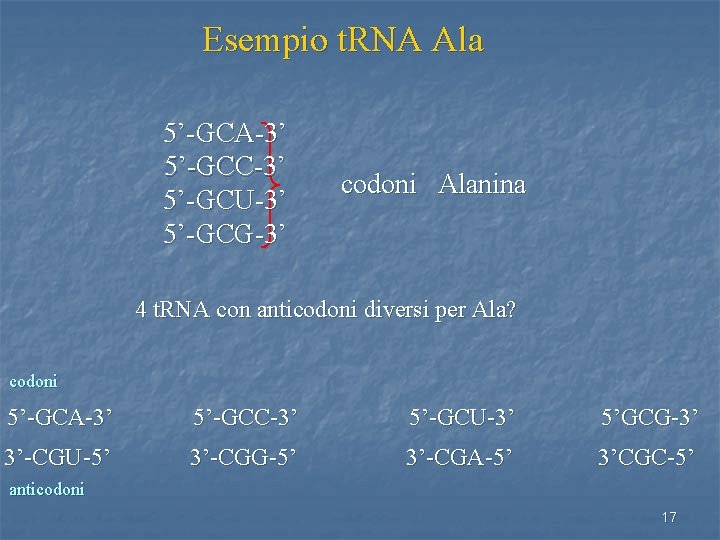 Esempio tRNA Ala

5’-GCA-3’
5’-GCC-3’
5’-GCU-3’
5’-GCG-3’

codoni Alanina

4 tRNA con anticodoni diversi per Ala?

codoni

5’-GCA-3’ 5’-GCC-3’ 5’-GCU-3’ 5’GCG-3’

3’-CGU-5’ 3’-CGG-5’ 3’-CGA-5’ 3’CGC-5’

anticodoni

17